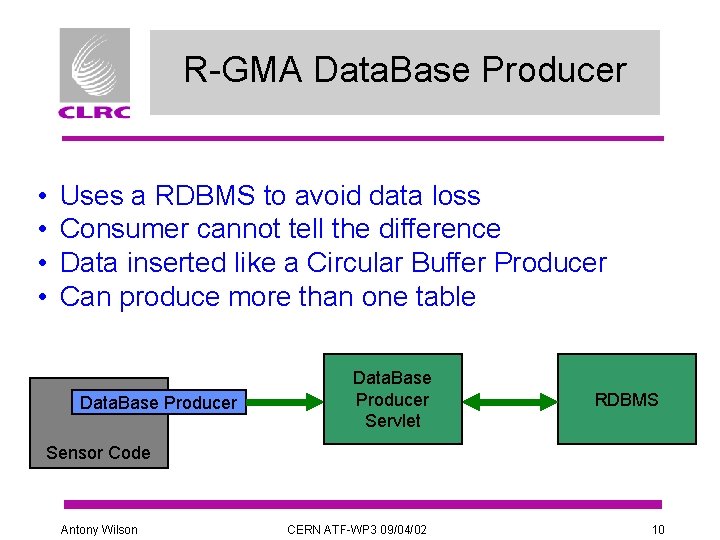 CLRC

R-GMA DataBase Producer

• Uses a RDBMS to avoid data loss
• Consumer cannot tell the difference
• Data inserted like a Circular Buffer Producer
• Can produce more than one table

DataBase Producer

Sensor Code

DataBase Producer Servlet

RDBMS

Antony Wilson

CERN ATF-WP3 09/04/02

10